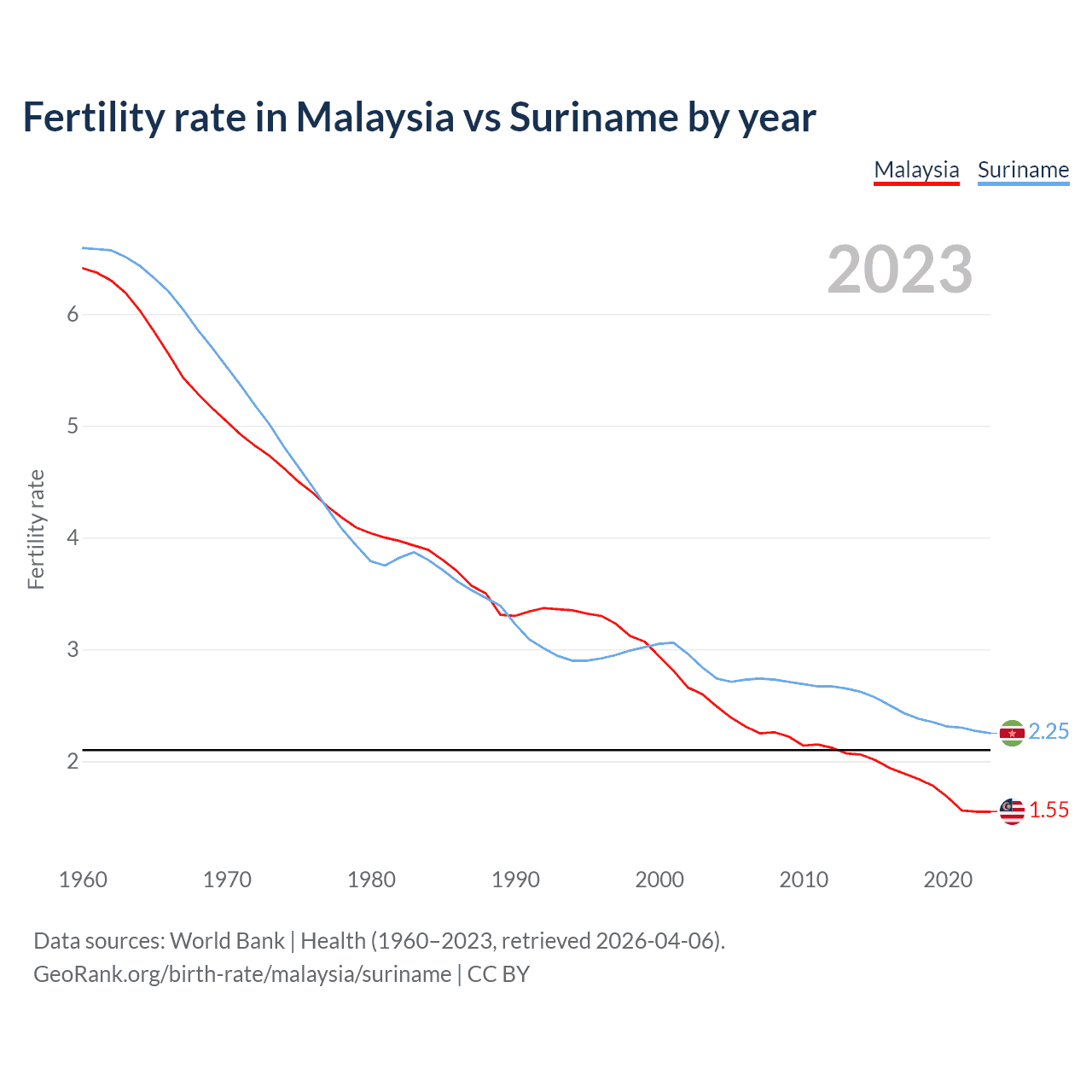 Fertility rate in Malaysia vs Suriname by year

Malaysia Suriname

2023

Fertility rate

6
5
4
3
2

2.25
1.55

1960 1970 1980 1990 2000 2010 2020

Data sources: World Bank | Health (1960–2023, retrieved 2026-04-06).
GeoRank.org/birth-rate/malaysia/suriname | CC BY